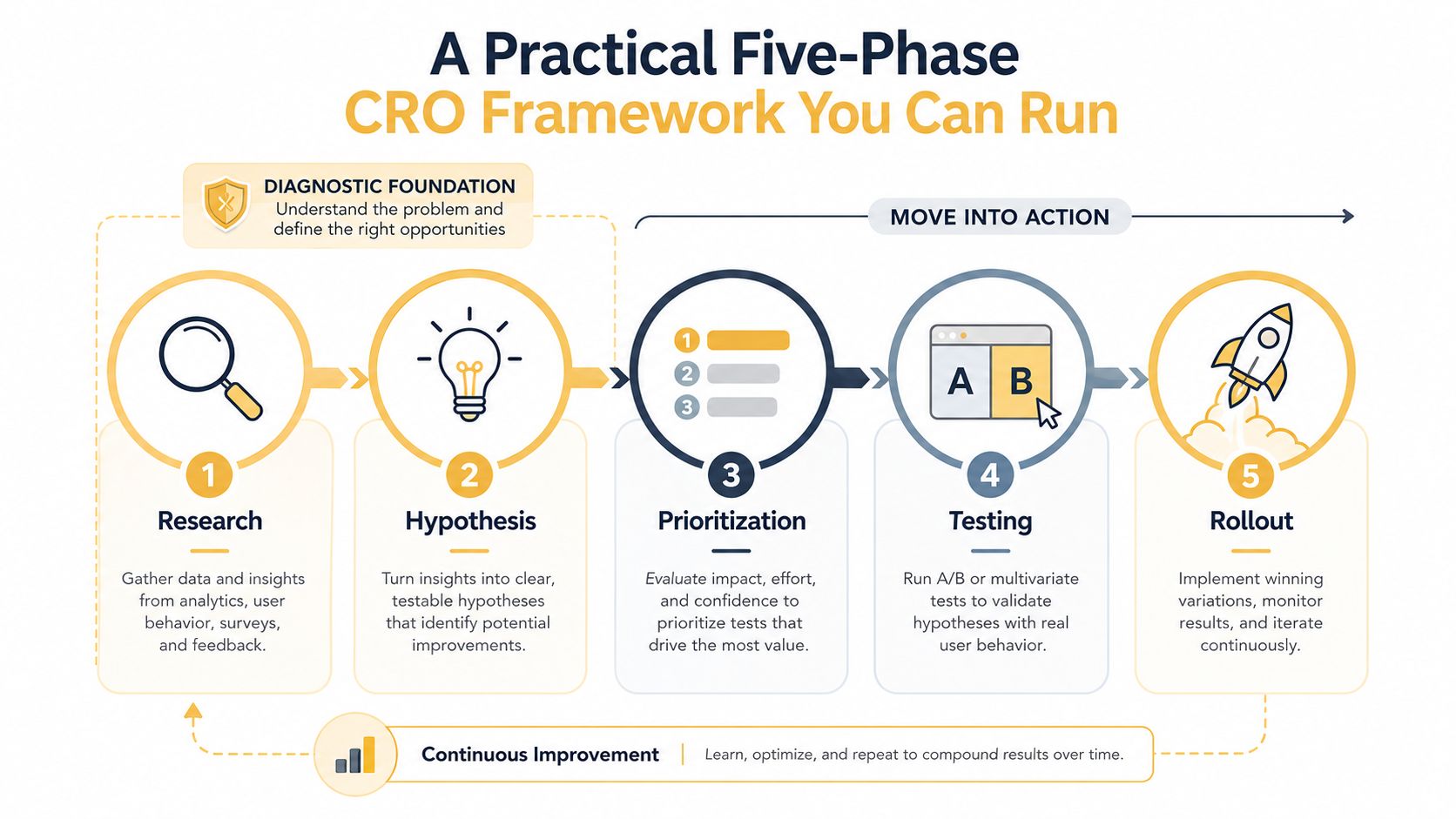 A Practical Five-Phase
CRO Framework You Can Run

DIAGNOSTIC FOUNDATION
Understand the problem and define the right opportunities

MOVE INTO ACTION

1
2
3

A B

1
Research
Gather data and insights from analytics, user behavior, surveys, and feedback.

2
Hypothesis
Turn insights into clear, testable hypotheses that identify potential improvements.

3
Prioritization
Evaluate impact, effort, and confidence to prioritize tests that drive the most value.

4
Testing
Run A/B or multivariate tests to validate hypotheses with real user behavior.

5
Rollout
Implement winning variations, monitor results, and iterate continuously.

Continuous Improvement | Learn, optimize, and repeat to compound results over time.